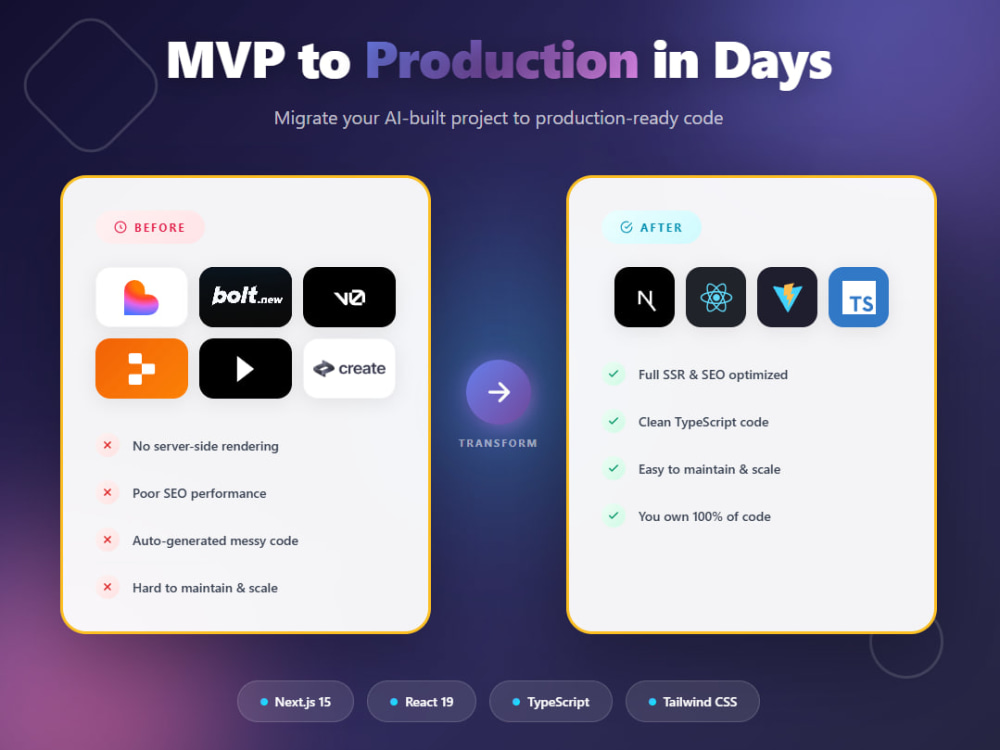 MVP to Production in Days

Migrate your AI-built project to production-ready code

BEFORE

bolt.new

v0

create

No server-side rendering

Poor SEO performance

Auto-generated messy code

Hard to maintain & scale

TRANSFORM

AFTER

N

TS

Full SSR & SEO optimized

Clean TypeScript code

Easy to maintain & scale

You own 100% of code

Next.js 15

React 19

TypeScript

Tailwind CSS